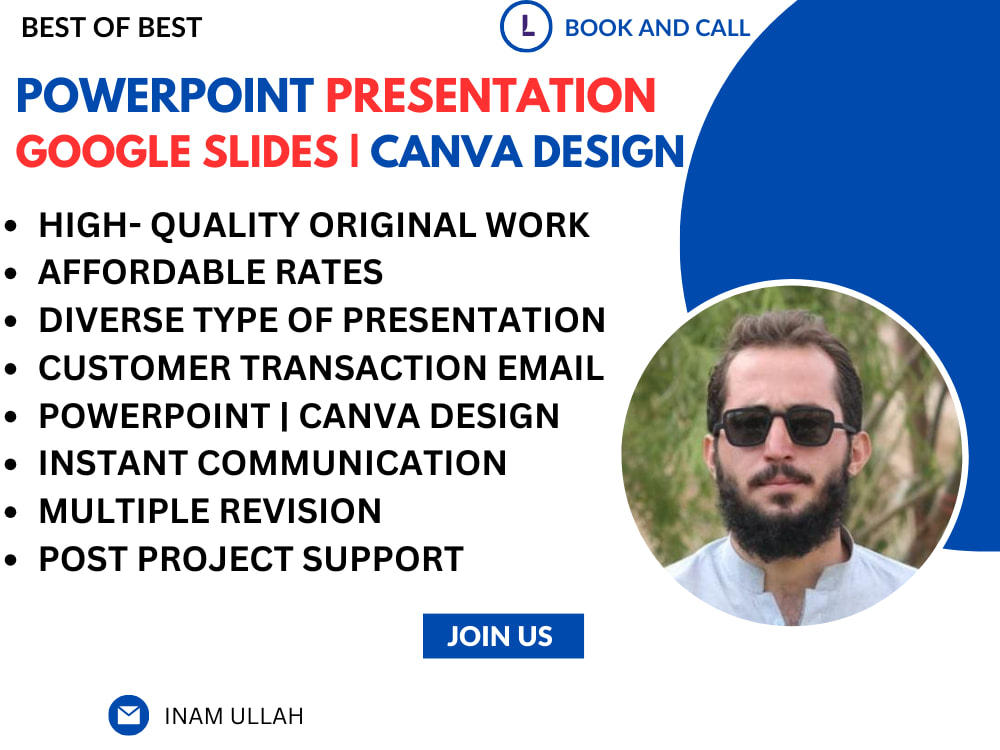 BEST OF BEST

L BOOK AND CALL

POWERPOINT PRESENTATION
GOOGLE SLIDES | CANVA DESIGN

- HIGH- QUALITY ORIGINAL WORK
- AFFORDABLE RATES
- DIVERSE TYPE OF PRESENTATION
- CUSTOMER TRANSACTION EMAIL
- POWERPOINT | CANVA DESIGN
- INSTANT COMMUNICATION
- MULTIPLE REVISION
- POST PROJECT SUPPORT

JOIN US

INAM ULLAH